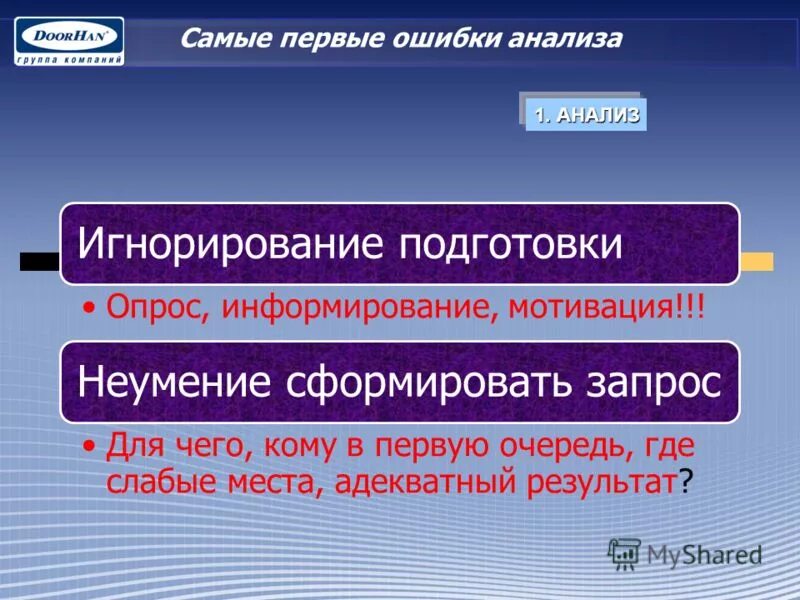 DoorHan
группа компаний

Самые первые ошибки анализа

1. АНАЛИЗ

Игнорирование подготовки

• Опрос, информирование, мотивация!!!

Неумение сформировать запрос

• Для чего, кому в первую очередь, где слабые места, адекватный результат?

MyShared